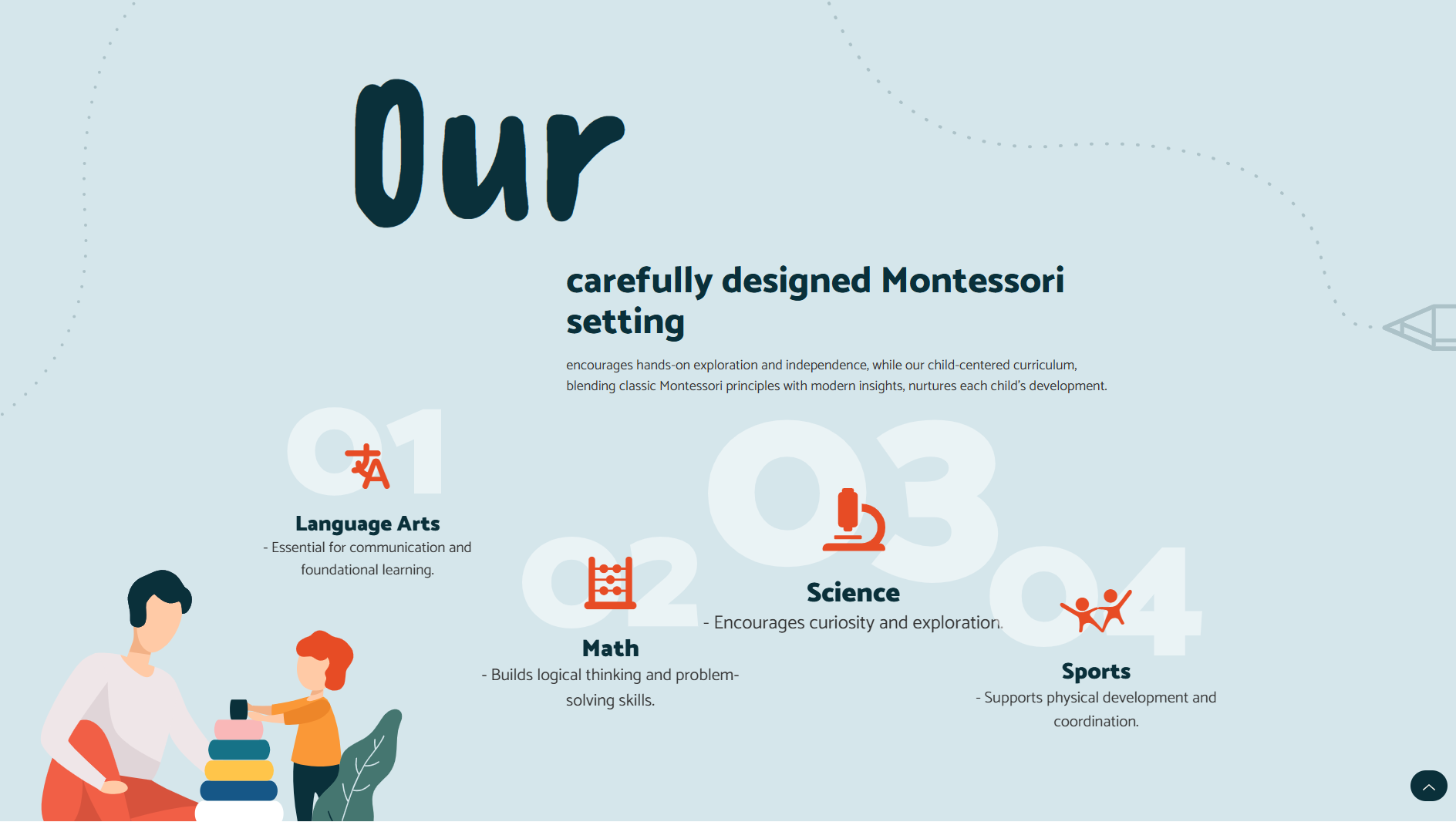 Our

carefully designed Montessori setting

encourages hands-on exploration and independence, while our child-centered curriculum, blending classic Montessori principles with modern insights, nurtures each child's development.

01

Language Arts

- Essential for communication and foundational learning.

02

Math

- Builds logical thinking and problem-solving skills.

03

Science

- Encourages curiosity and exploration.

04

Sports

- Supports physical development and coordination.